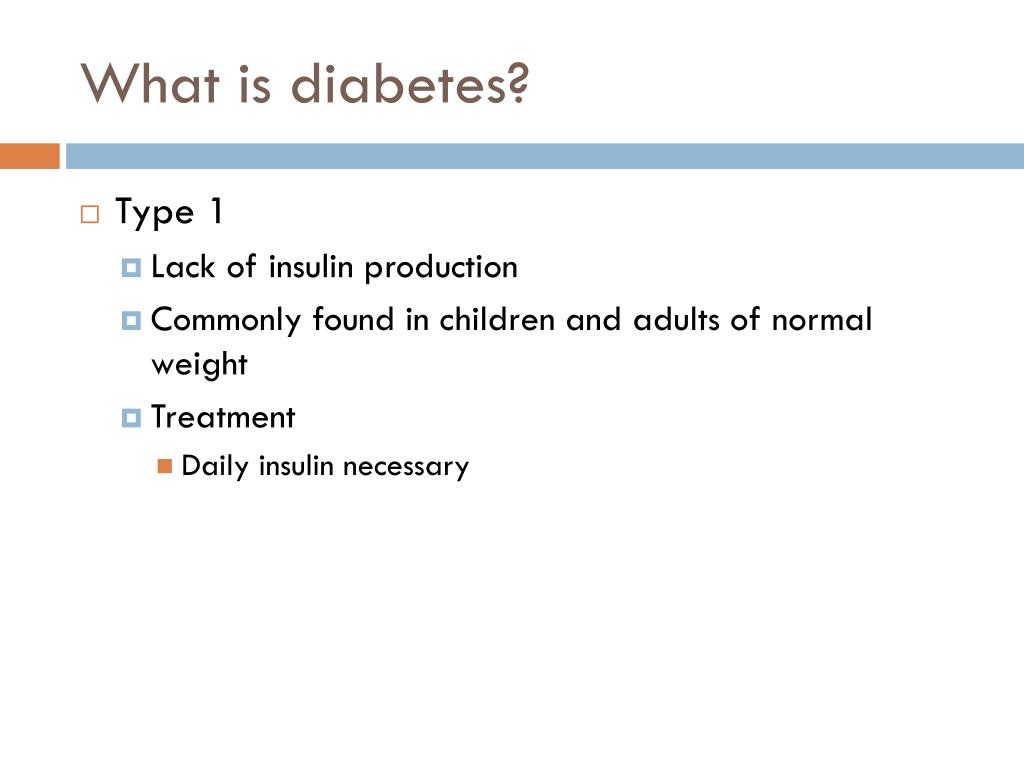 What is diabetes?

Type 1

Lack of insulin production

Commonly found in children and adults of normal weight

Treatment

Daily insulin necessary